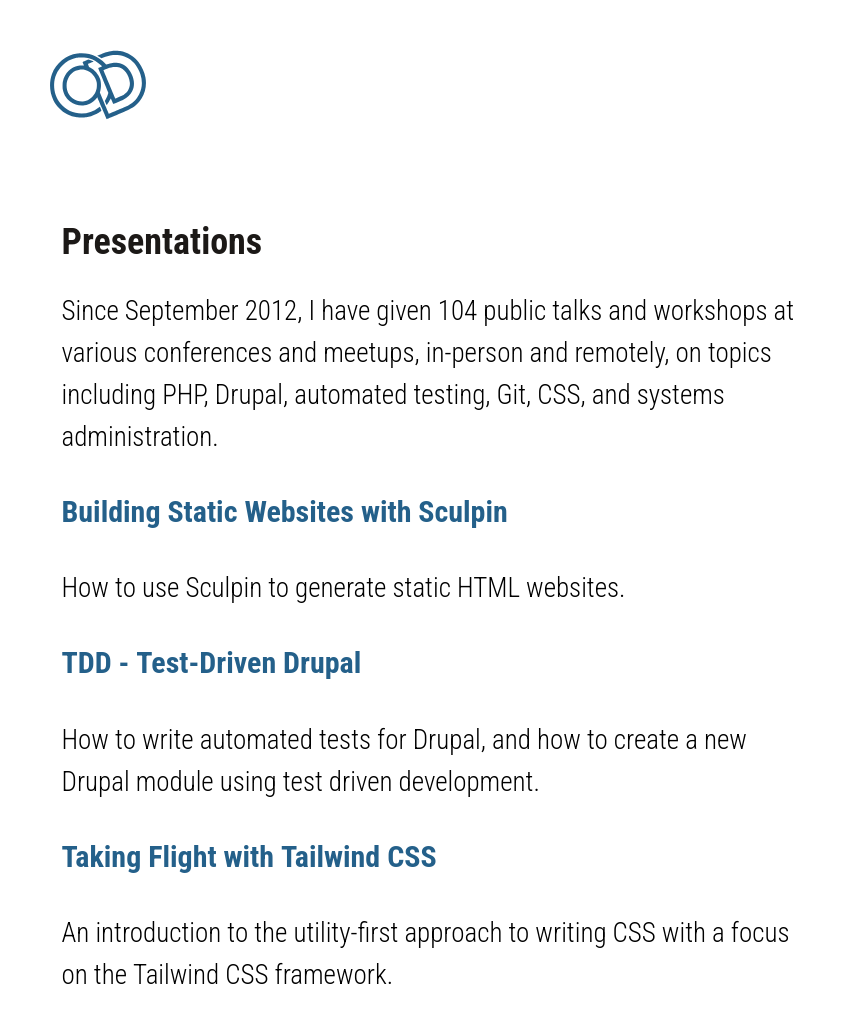 Presentations

Since September 2012, I have given 104 public talks and workshops at various conferences and meetups, in-person and remotely, on topics including PHP, Drupal, automated testing, Git, CSS, and systems administration.

Building Static Websites with Sculpin

How to use Sculpin to generate static HTML websites.

TDD - Test-Driven Drupal

How to write automated tests for Drupal, and how to create a new Drupal module using test driven development.

Taking Flight with Tailwind CSS

An introduction to the utility-first approach to writing CSS with a focus on the Tailwind CSS framework.